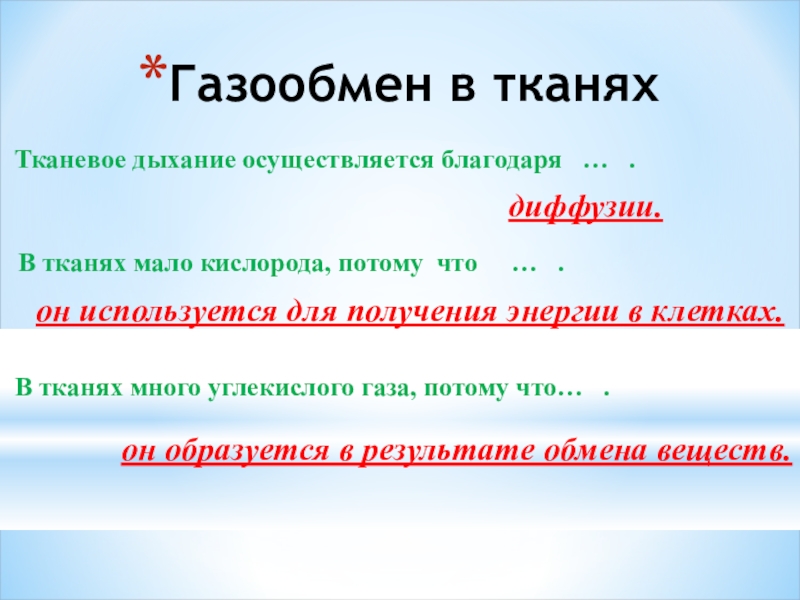 *Газообмен в тканях

Тканевое дыхание осуществляется благодаря … .

диффузии.

В тканях мало кислорода, потому что … .

он используется для получения энергии в клетках.

В тканях много углекислого газа, потому что… .

он образуется в результате обмена веществ.